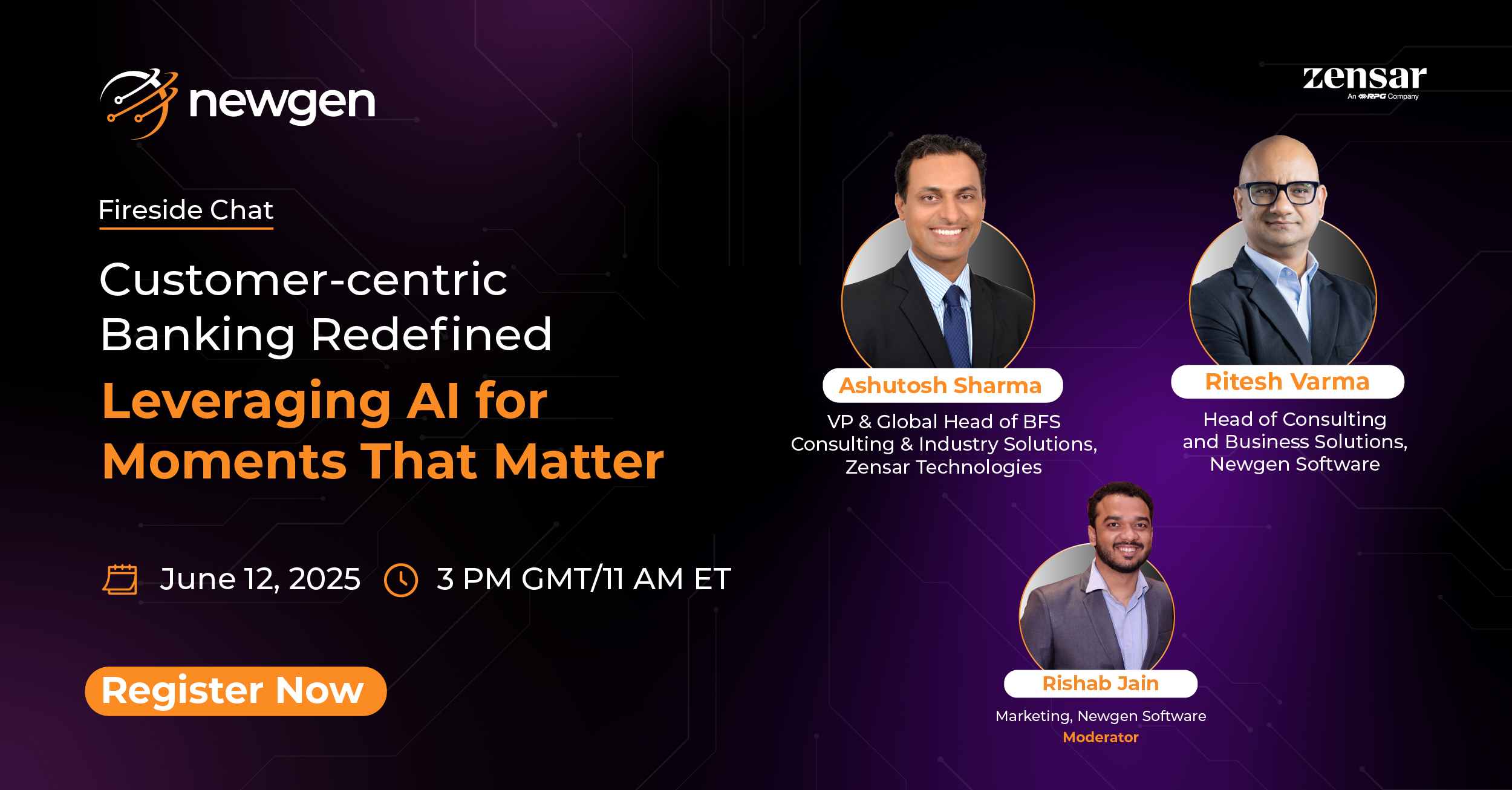 newgen

zensar
An RPG Company

Fireside Chat

Customer-centric Banking Redefined

Leveraging AI for Moments That Matter

June 12, 2025 3 PM GMT/11 AM ET

Register Now

Ashutosh Sharma
VP & Global Head of BFS Consulting & Industry Solutions, Zensar Technologies

Ritesh Varma
Head of Consulting and Business Solutions, Newgen Software

Rishab Jain
Marketing, Newgen Software
Moderator